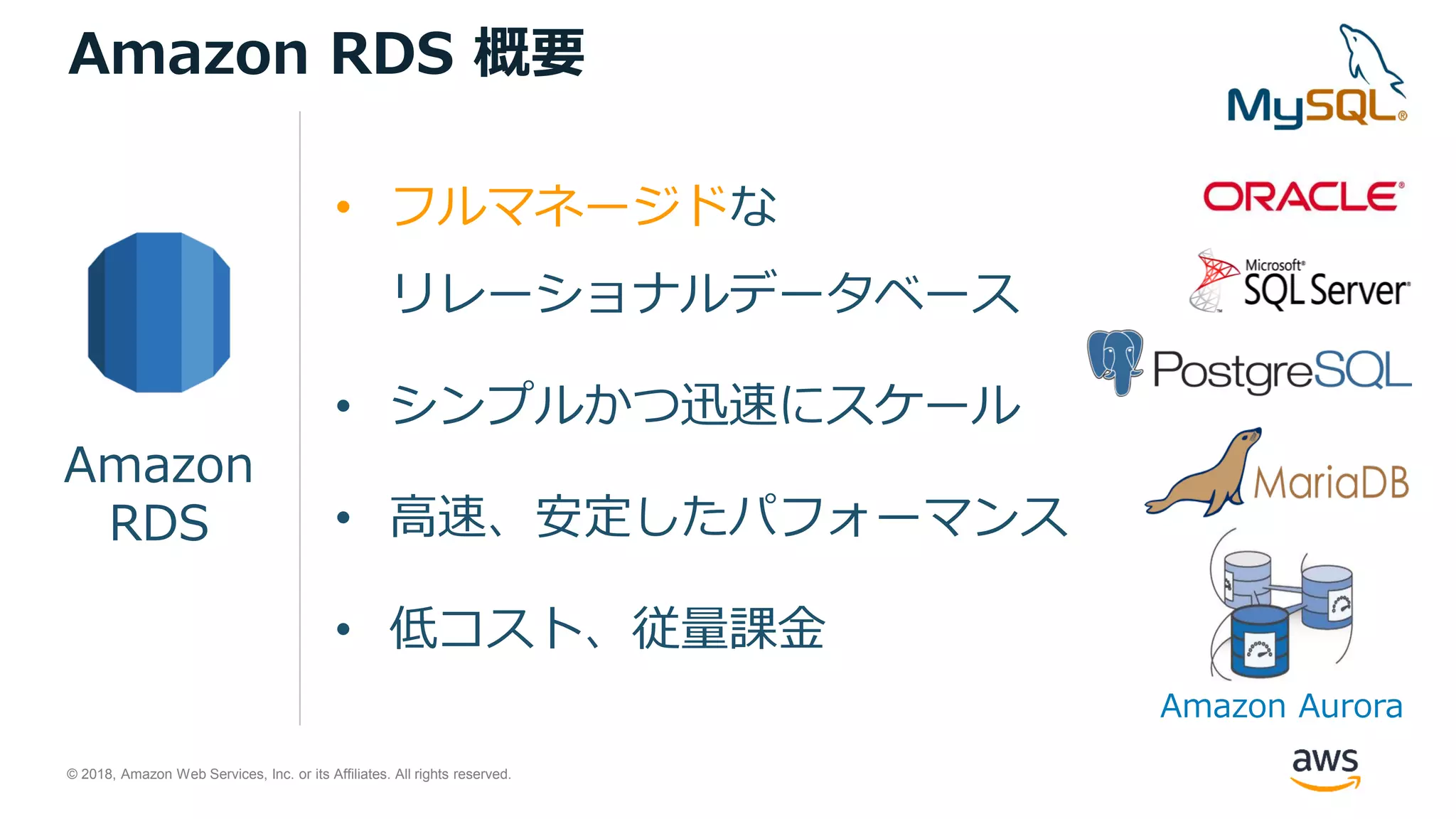 Amazon RDS 概要

Amazon RDS

• フルマネージドな
リレーショナルデータベース

• シンプルかつ迅速にスケール

• 高速、安定したパフォーマンス

• 低コスト、従量課金

MySQL®

ORACLE®

Microsoft® SQL Server®

PostgreSQL

MariaDB

Amazon Aurora

© 2018, Amazon Web Services, Inc. or its Affiliates. All rights reserved.

aws